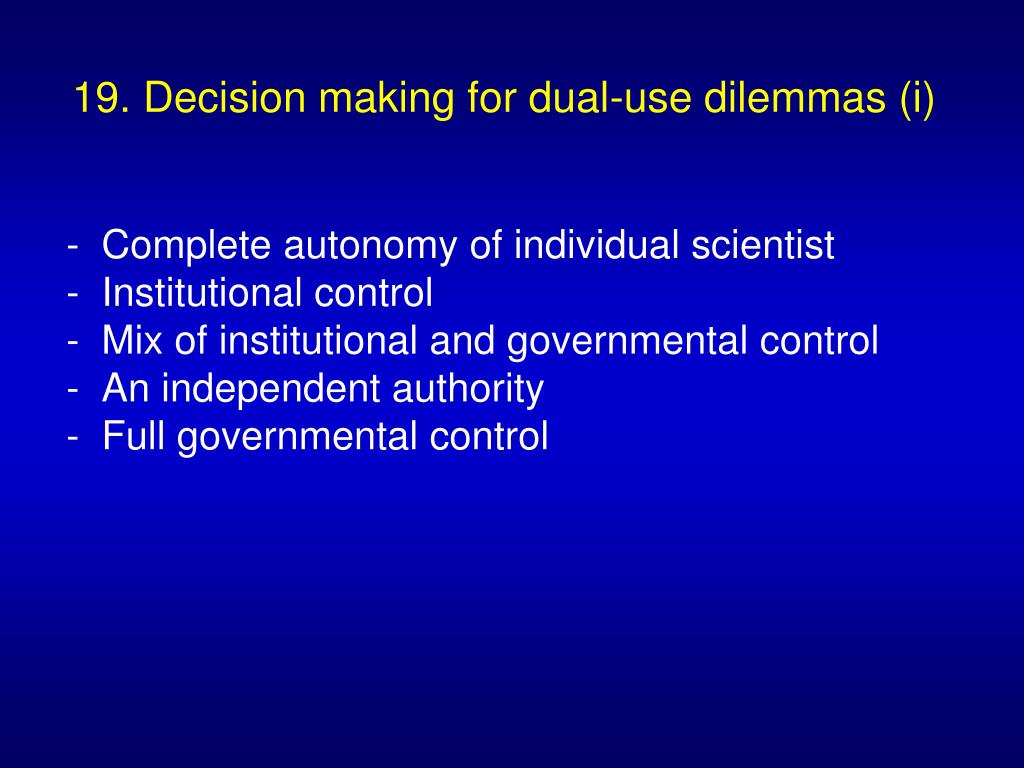 19. Decision making for dual-use dilemmas (i)

- Complete autonomy of individual scientist
- Institutional control
- Mix of institutional and governmental control
- An independent authority
- Full governmental control